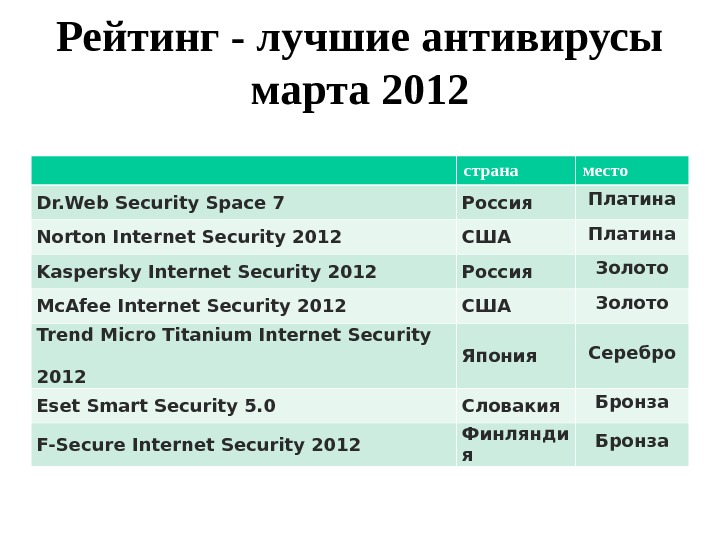 Рейтинг - лучшие антивирусы марта 2012

| | страна | место |
|---|---|---|
| Dr.Web Security Space 7 | Россия | Платина |
| Norton Internet Security 2012 | США | Платина |
| Kaspersky Internet Security 2012 | Россия | Золото |
| McAfee Internet Security 2012 | США | Золото |
| Trend Micro Titanium Internet Security 2012 | Япония | Серебро |
| Eset Smart Security 5.0 | Словакия | Бронза |
| F-Secure Internet Security 2012 | Финляндия | Бронза |